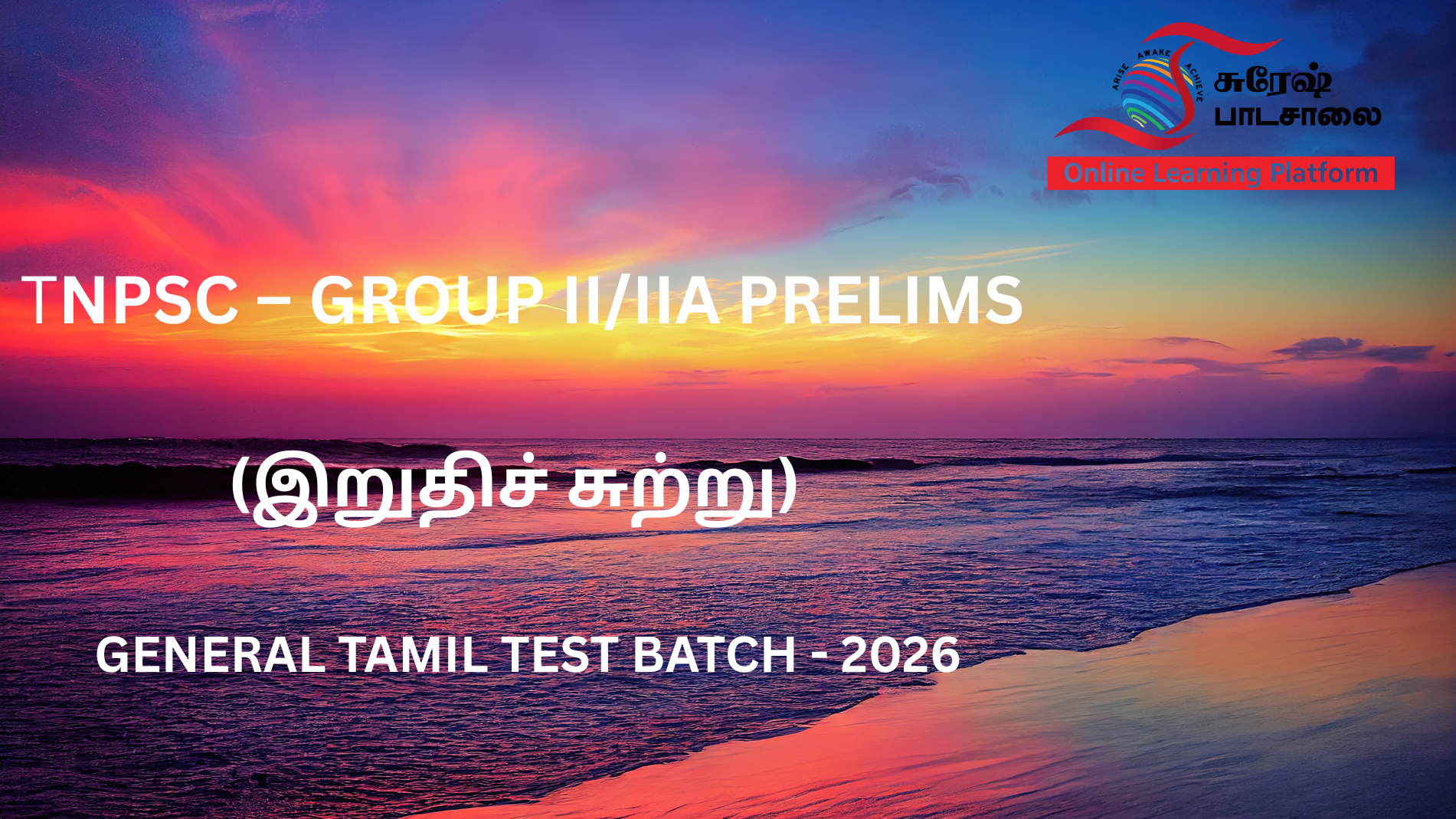 ARISE AWAKE ACHIEVE
சுரேஷ்
பாடசாலை
Online Learning Platform

TNPSC – GROUP II/IIA PRELIMS

(இறுதிச் சுற்று)

GENERAL TAMIL TEST BATCH - 2026